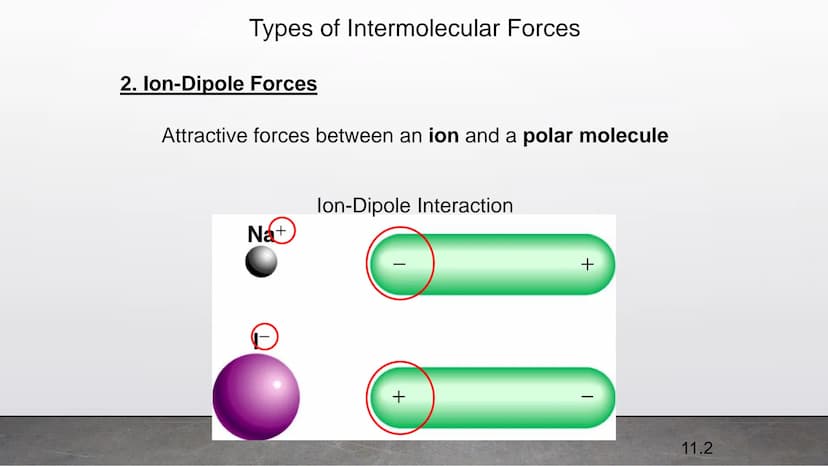 Types of Intermolecular Forces

2. Ion-Dipole Forces

Attractive forces between an **ion** and a **polar molecule**

Ion-Dipole Interaction

$Na^+$

− +

$I^-$

+ −

11.2